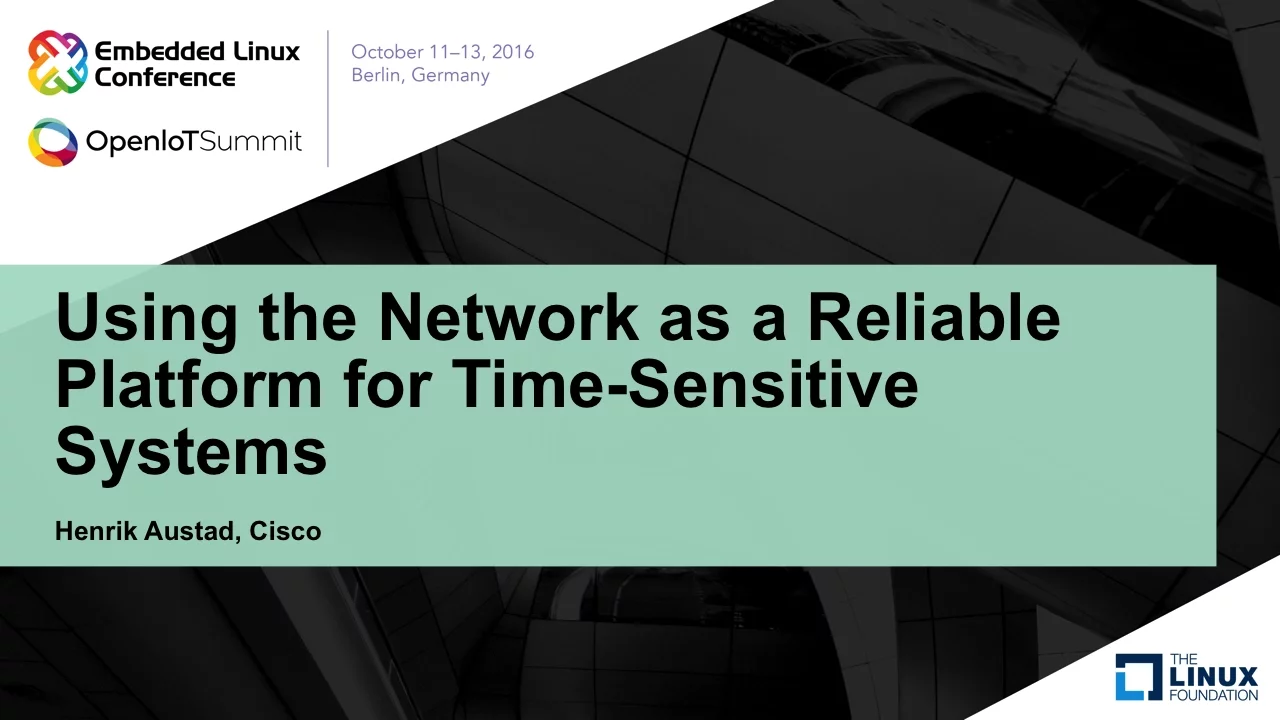 Embedded Linux Conference

OpenIoTSummit

October 11–13, 2016
Berlin, Germany

Using the Network as a Reliable Platform for Time-Sensitive Systems

Henrik Austad, Cisco

THE LINUX FOUNDATION